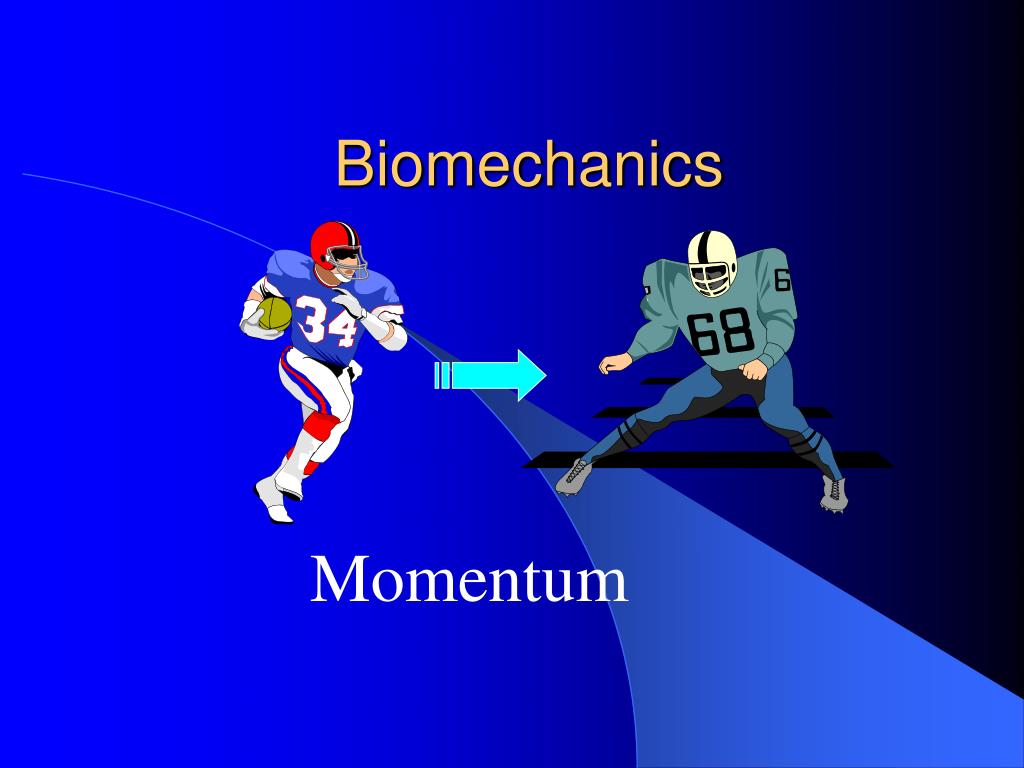 Biomechanics

34

68

6

Momentum